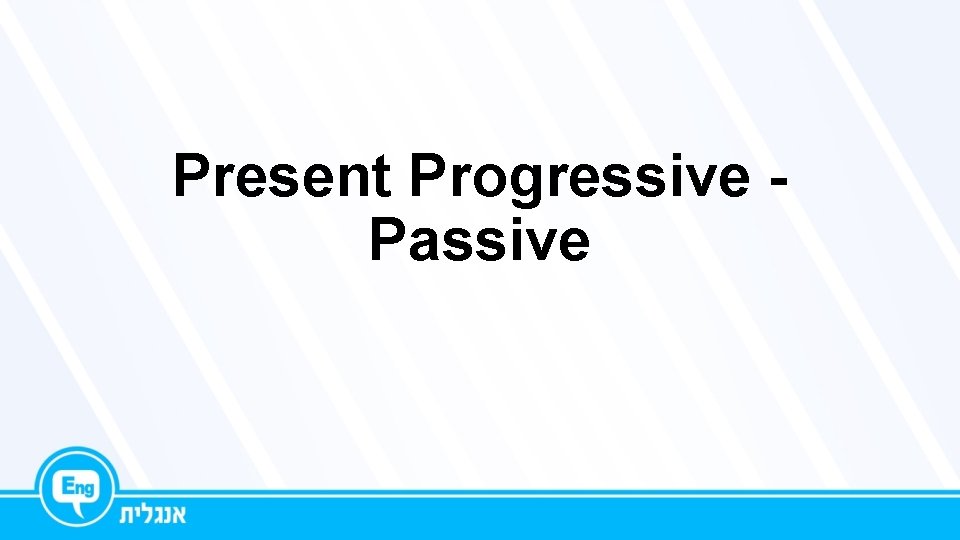 Present Progressive - Passive

Eng
אנגלית